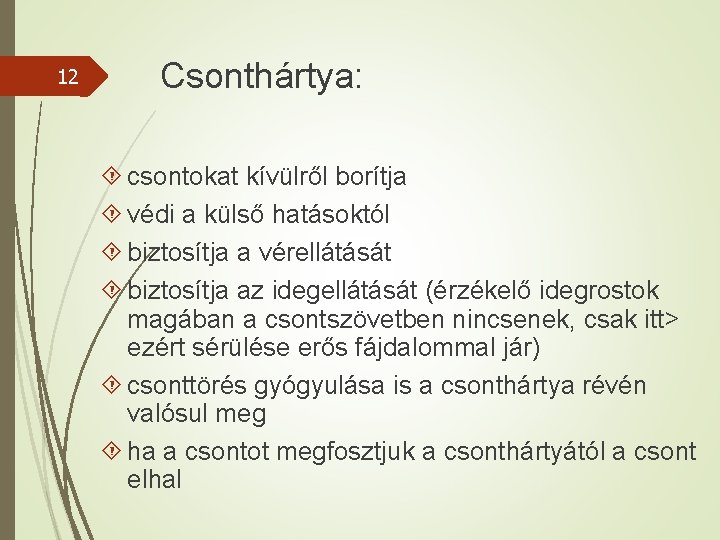 12

Csonthártya:

csontokat kívülről borítja

védi a külső hatásoktól

biztosítja a vérellátását

biztosítja az idegellátását (érzékelő idegrostok magában a csontszövetben nincsenek, csak itt> ezért sérülése erős fájdalommal jár)

csonttörés gyógyulása is a csonthártya révén valósul meg

ha a csontot megfosztjuk a csonthártyától a csont elhal